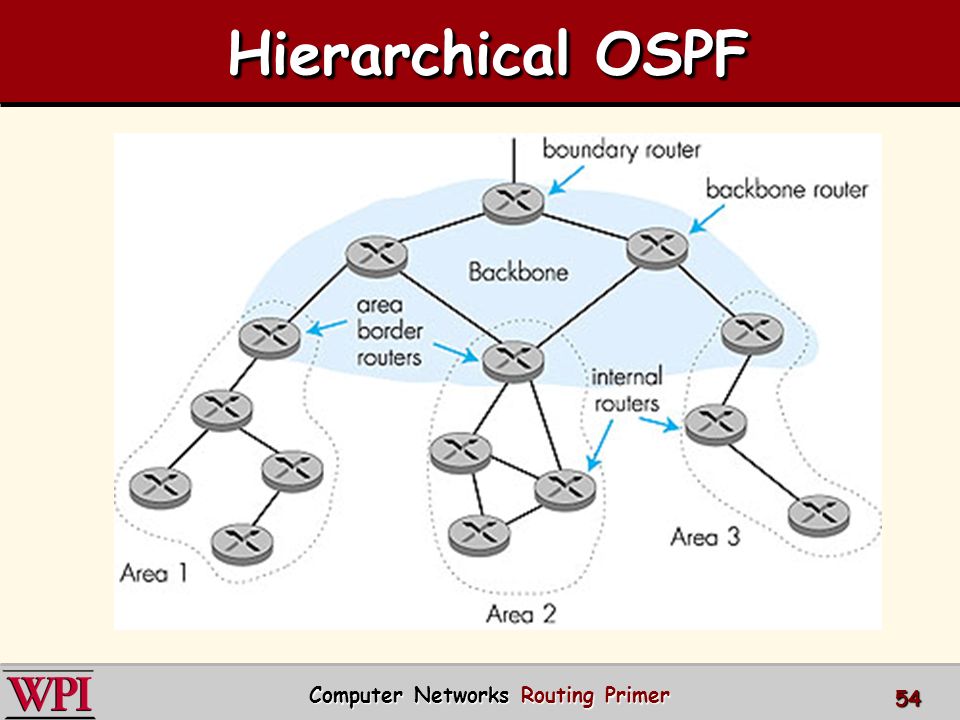 Hierarchical OSPF

boundary router

backbone router

Backbone

area border routers

internal routers

Area 1

Area 2

Area 3

WPI

Computer Networks Routing Primer

54